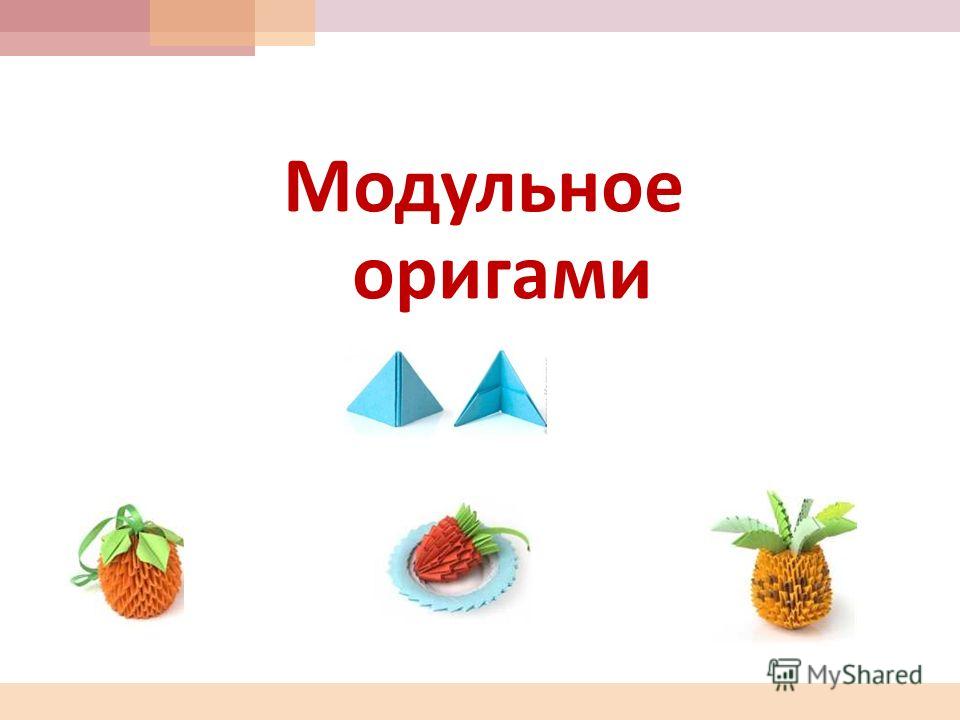 Модульное оригами

MyShared